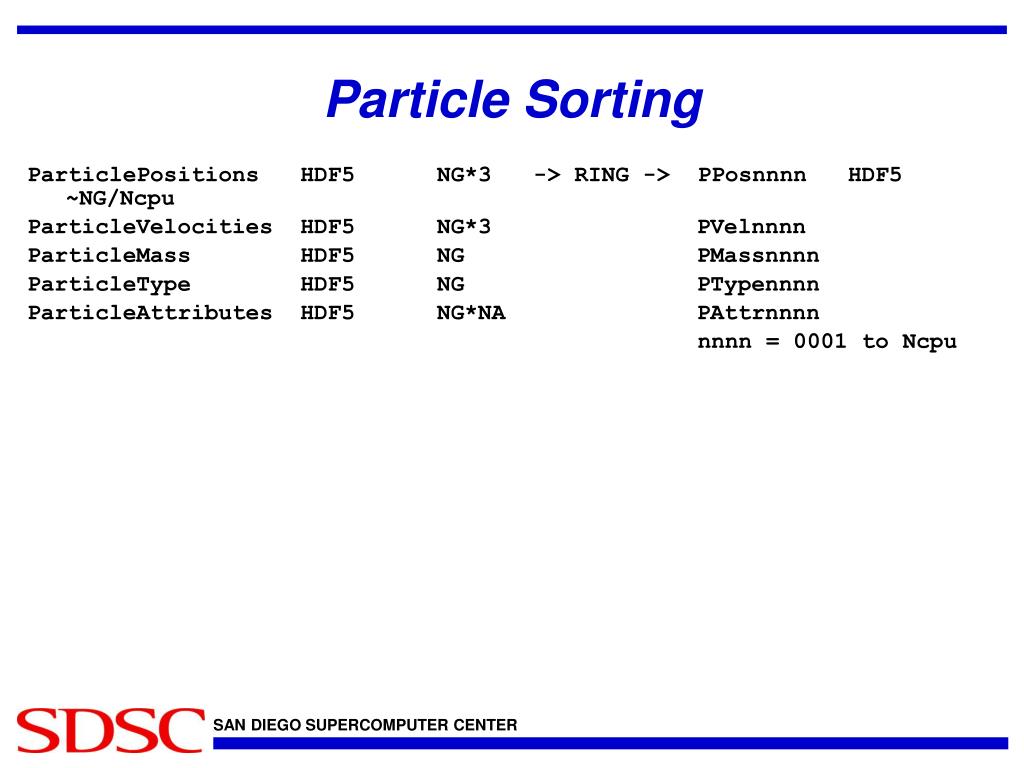 Particle Sorting

ParticlePositions HDF5 NG*3 -> RING -> PPosnnnn HDF5 ~NG/Ncpu
ParticleVelocities HDF5 NG*3 PVelnnnn
ParticleMass HDF5 NG PMassnnnn
ParticleType HDF5 NG PTypennnn
ParticleAttributes HDF5 NG*NA PAttrnnnn
nnnn = 0001 to Ncpu

SDSC SAN DIEGO SUPERCOMPUTER CENTER